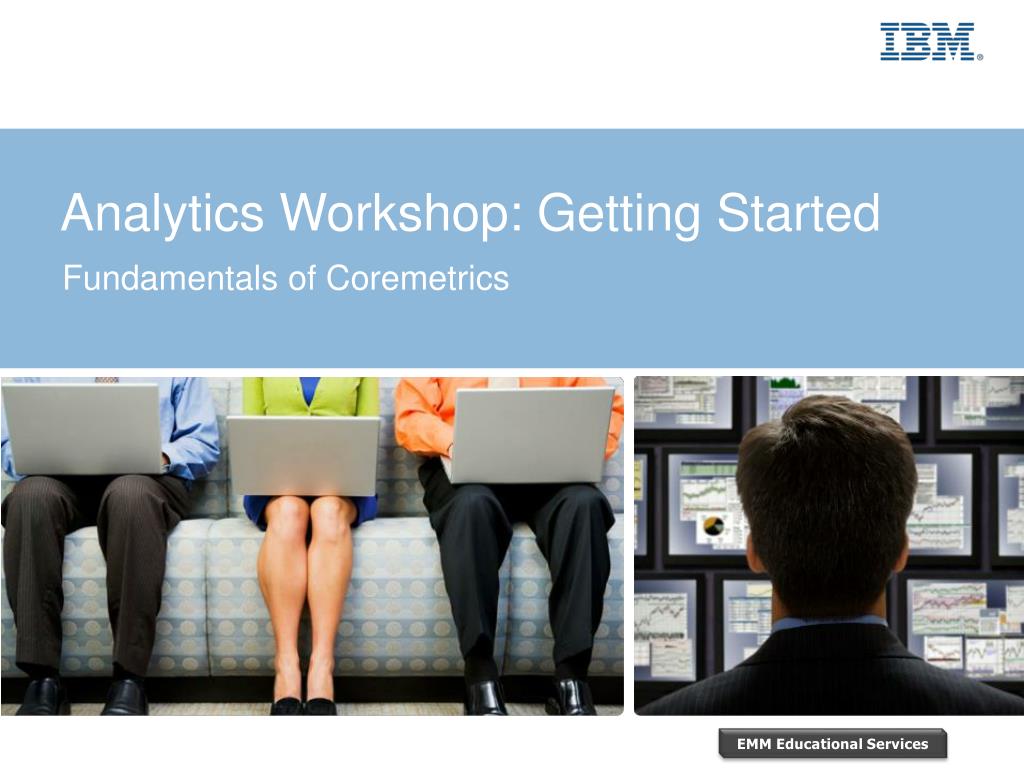 IBM®

Analytics Workshop: Getting Started

Fundamentals of Coremetrics

EMM Educational Services